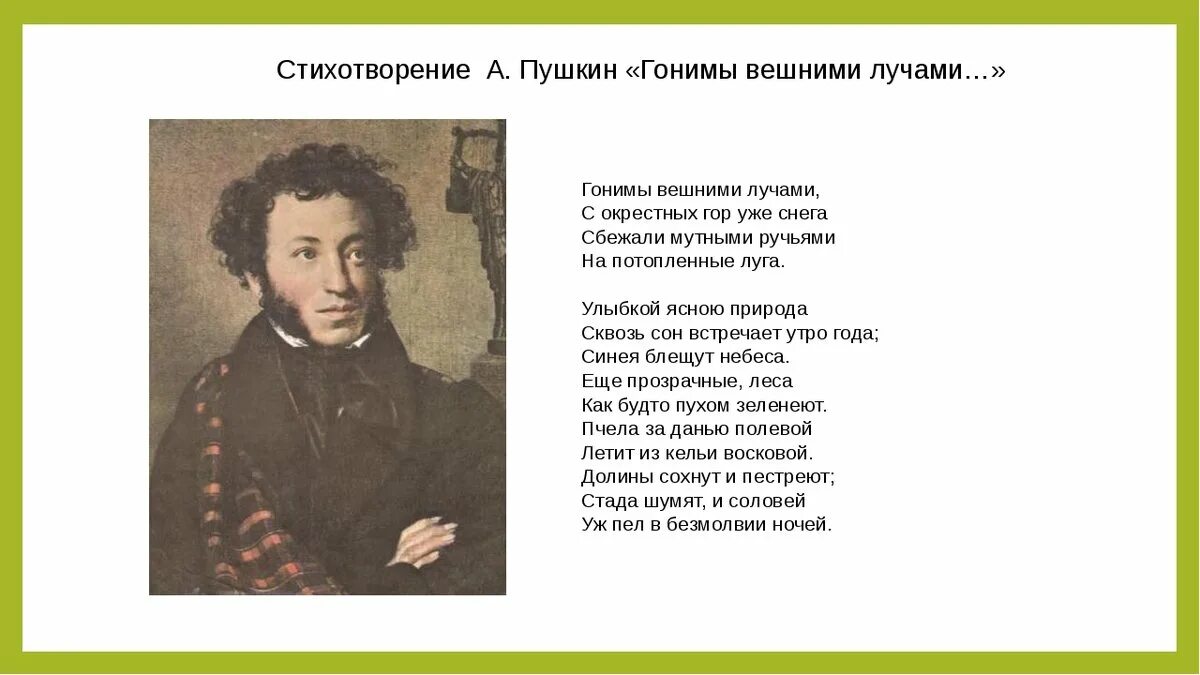 Стихотворение А. Пушкин «Гонимы вешними лучами…»

Гонимы вешними лучами,
С окрестных гор уже снега
Сбежали мутными ручьями
На потопленные луга.

Улыбкой ясною природа
Сквозь сон встречает утро года;
Синея блещут небеса.
Еще прозрачные, леса
Как будто пухом зеленеют.
Пчела за данью полевой
Летит из кельи восковой.
Долины сохнут и пестреют;
Стада шумят, и соловей
Уж пел в безмолвии ночей.